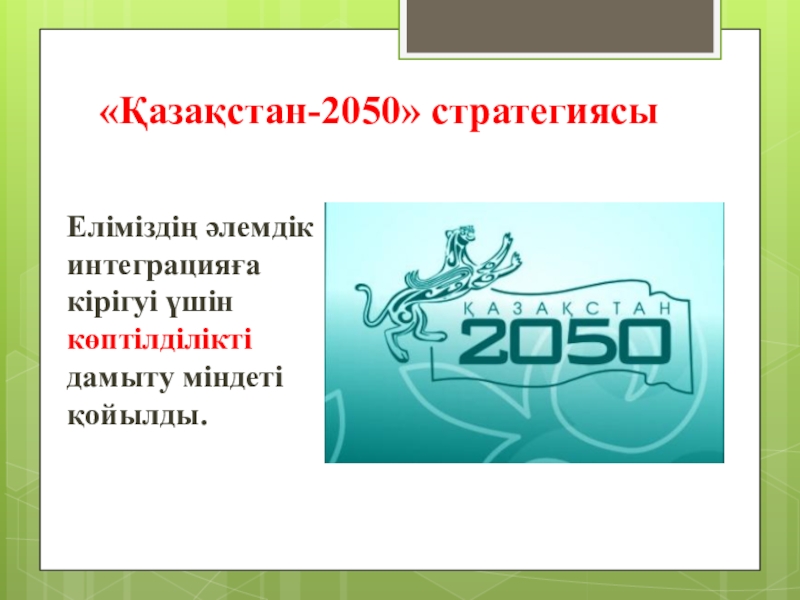 «Қазақстан-2050» стратегиясы

Еліміздің әлемдік интеграцияға кірігуі үшін көптілділікті дамыту міндеті қойылды.

ҚАЗАҚСТАН
2050